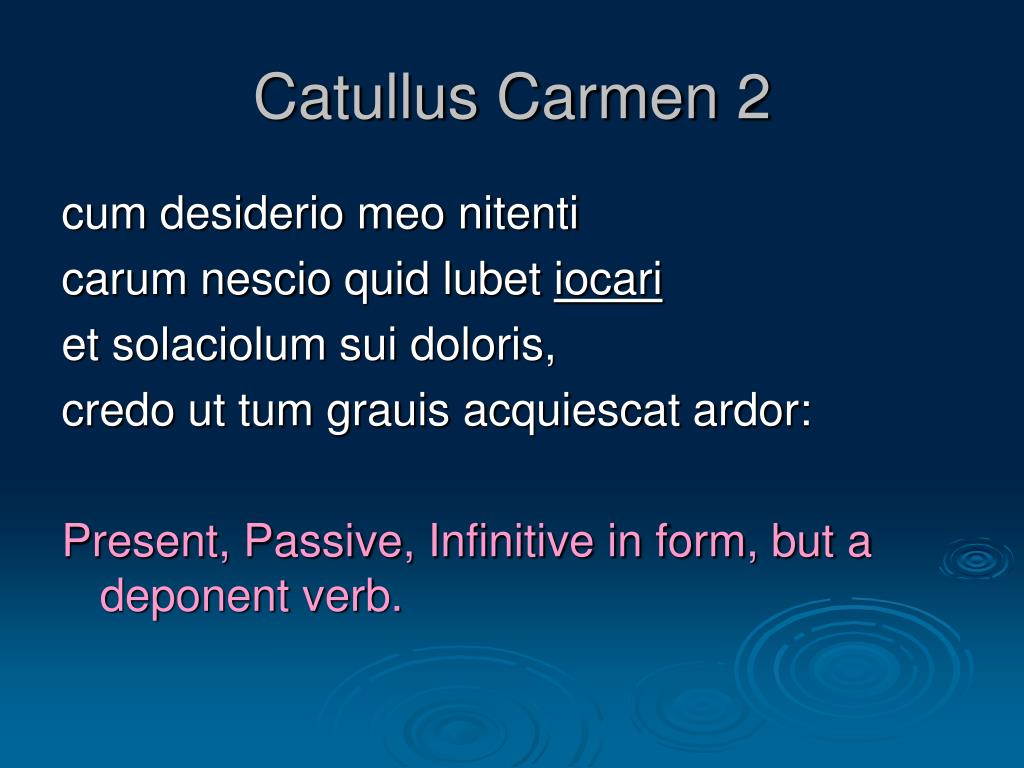 Catullus Carmen 2

cum desiderio meo nitenti
carum nescio quid lubet iocari
et solaciolum sui doloris,
credo ut tum grauis acquiescat ardor:

Present, Passive, Infinitive in form, but a deponent verb.